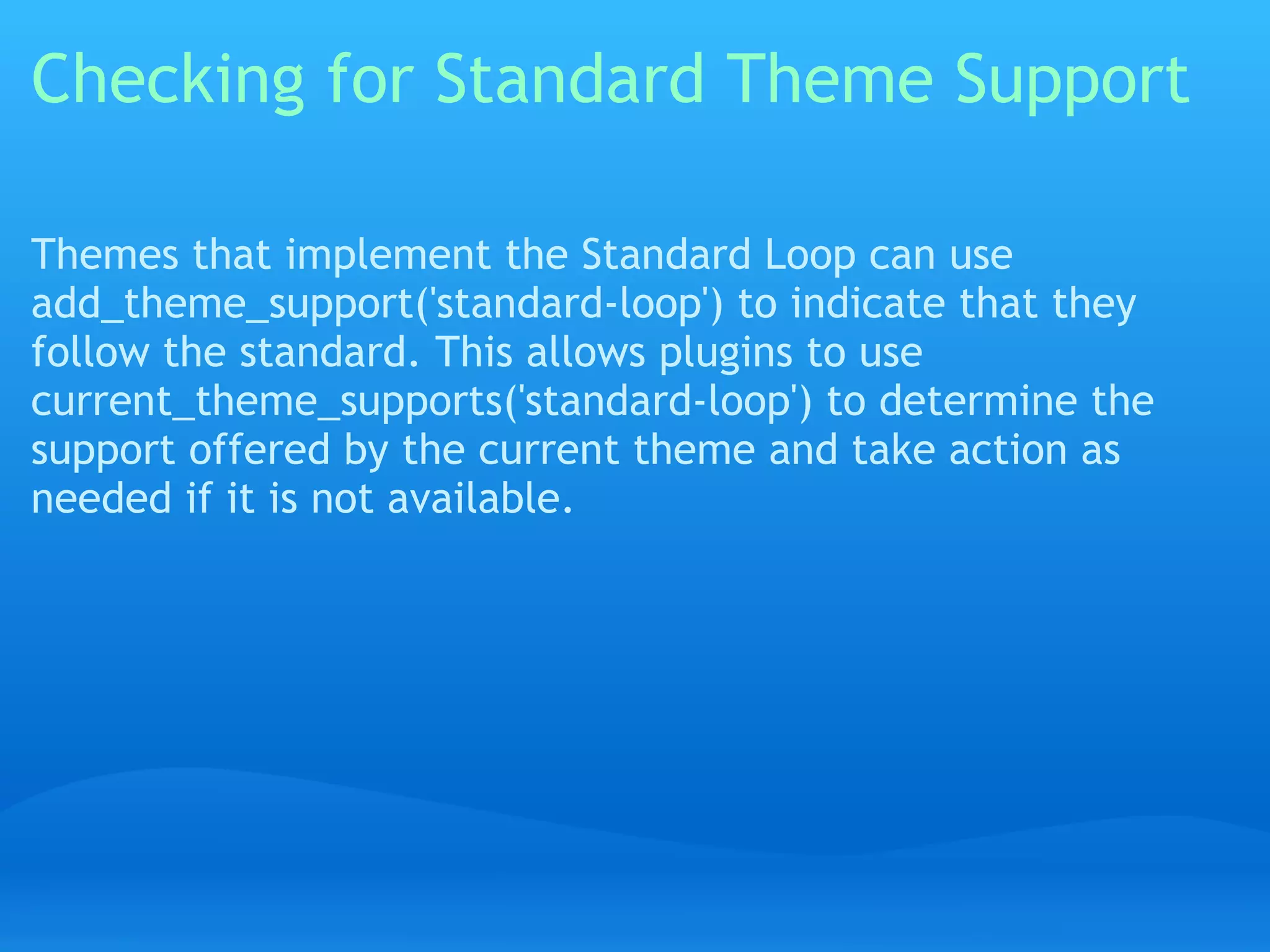 Checking for Standard Theme Support

Themes that implement the Standard Loop can use add_theme_support('standard-loop') to indicate that they follow the standard. This allows plugins to use current_theme_supports('standard-loop') to determine the support offered by the current theme and take action as needed if it is not available.